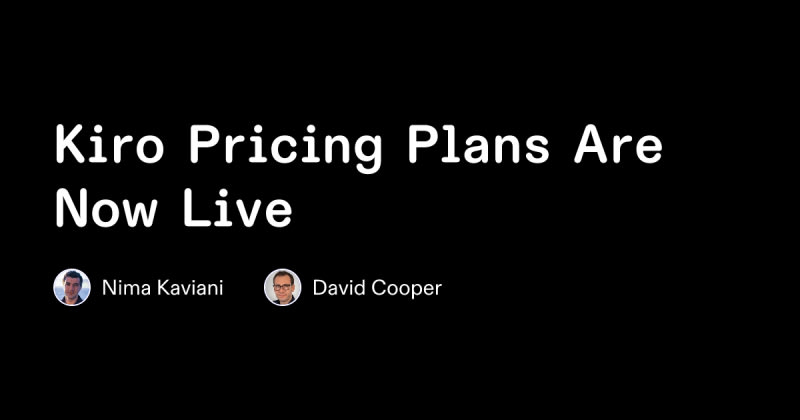 Kiro Pricing Plans Are Now Live

Nima Kaviani

David Cooper